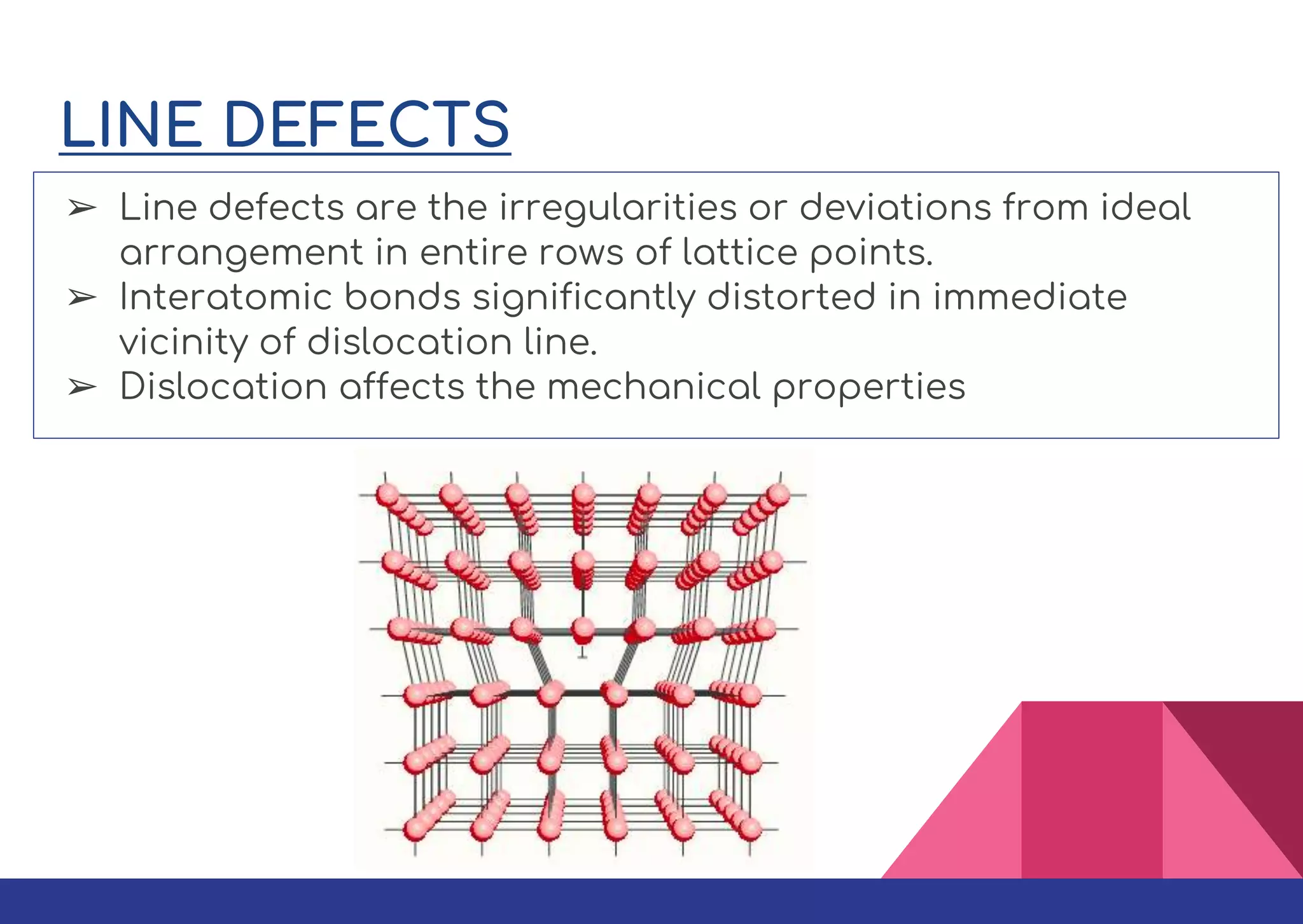 LINE DEFECTS

➢ Line defects are the irregularities or deviations from ideal arrangement in entire rows of lattice points.
➢ Interatomic bonds significantly distorted in immediate vicinity of dislocation line.
➢ Dislocation affects the mechanical properties